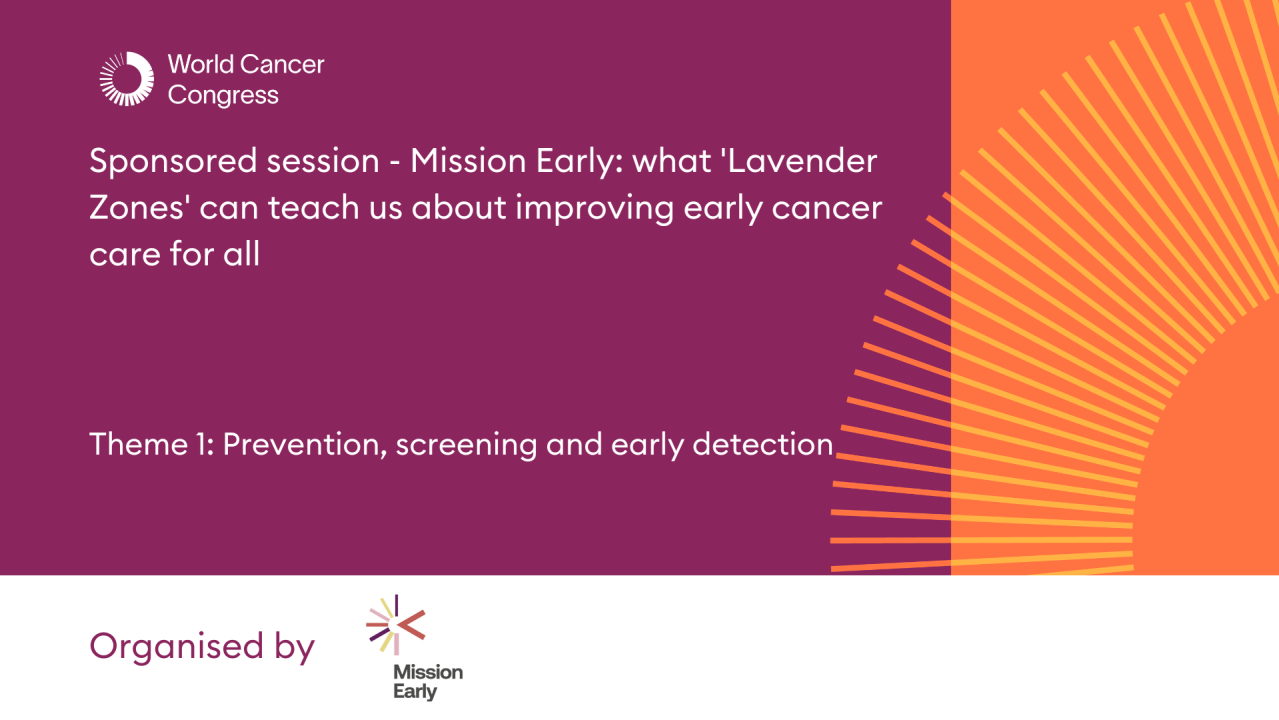 World Cancer Congress

Sponsored session - Mission Early: what 'Lavender Zones' can teach us about improving early cancer care for all

Theme 1: Prevention, screening and early detection

Organised by

Mission Early